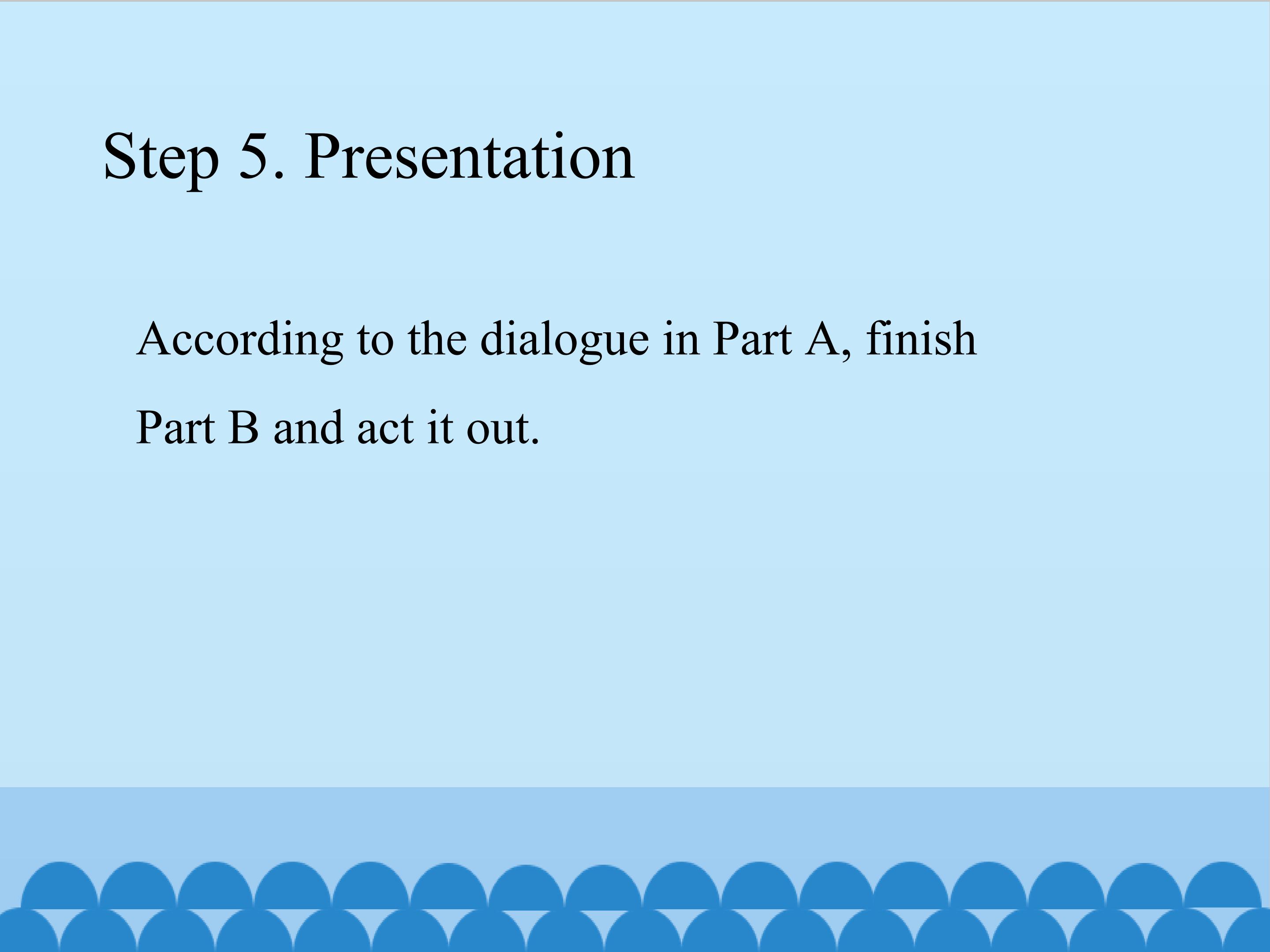 Step 5. Presentation

According to the dialogue in Part A, finish Part B and act it out.